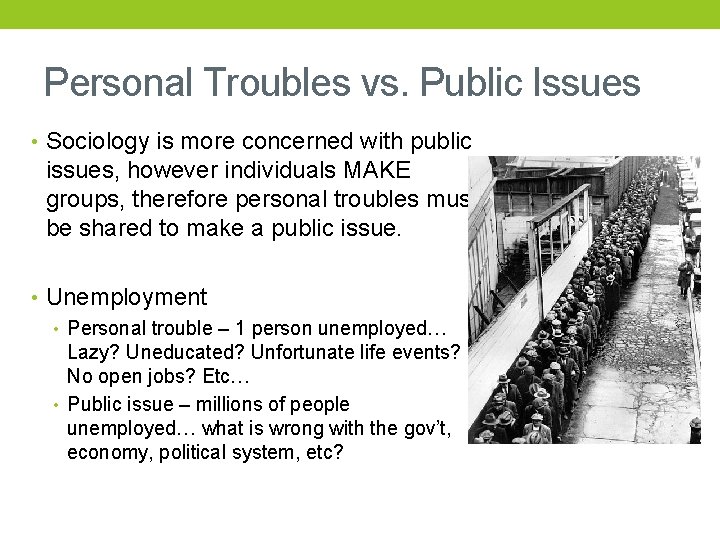 Personal Troubles vs. Public Issues

• Sociology is more concerned with public issues, however individuals MAKE groups, therefore personal troubles mus be shared to make a public issue.

• Unemployment
  • Personal trouble – 1 person unemployed… Lazy? Uneducated? Unfortunate life events? No open jobs? Etc…
  • Public issue – millions of people unemployed… what is wrong with the gov't, economy, political system, etc?